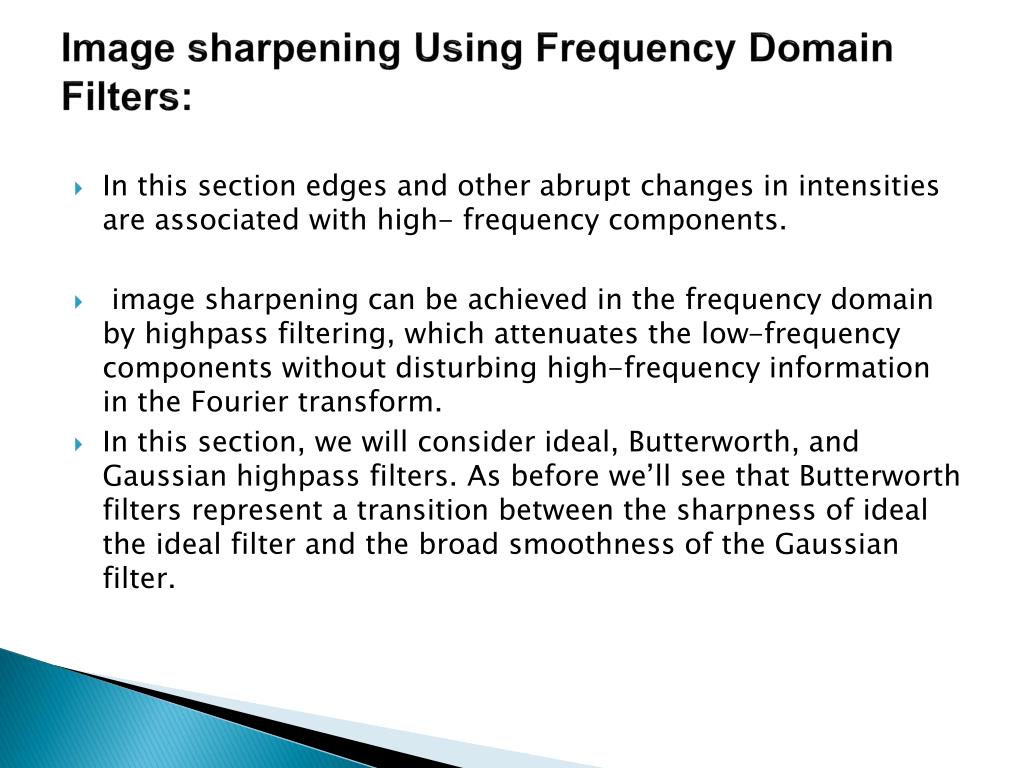 Image sharpening Using Frequency Domain Filters:

In this section edges and other abrupt changes in intensities are associated with high- frequency components.

image sharpening can be achieved in the frequency domain by highpass filtering, which attenuates the low-frequency components without disturbing high-frequency information in the Fourier transform.

In this section, we will consider ideal, Butterworth, and Gaussian highpass filters. As before we'll see that Butterworth filters represent a transition between the sharpness of ideal the ideal filter and the broad smoothness of the Gaussian filter.